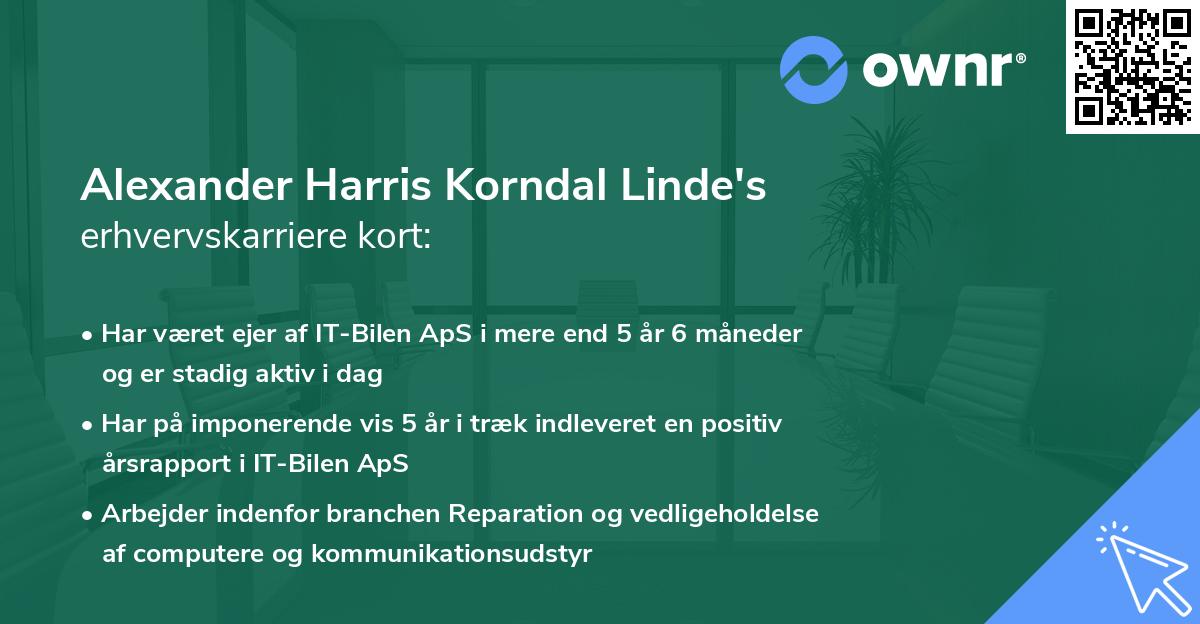 ownr®

Alexander Harris Korndal Linde's erhvervskarriere kort:

• Har været ejer af IT-Bilen ApS i mere end 5 år 6 måneder og er stadig aktiv i dag

• Har på imponerende vis 5 år i træk indleveret en positiv årsrapport i IT-Bilen ApS

• Arbejder indenfor branchen Reparation og vedligeholdelse af computere og kommunikationsudstyr